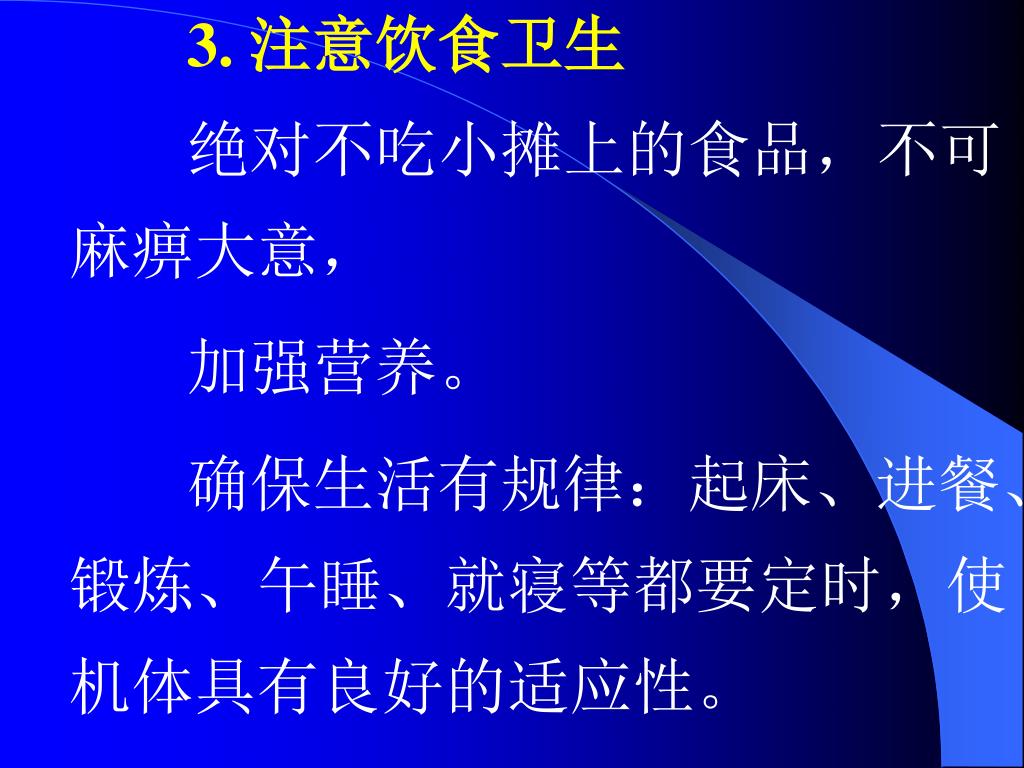 3. 注意饮食卫生

绝对不吃小摊上的食品，不可麻痹大意，

加强营养。

确保生活有规律：起床、进餐、锻炼、午睡、就寝等都要定时，使机体具有良好的适应性。